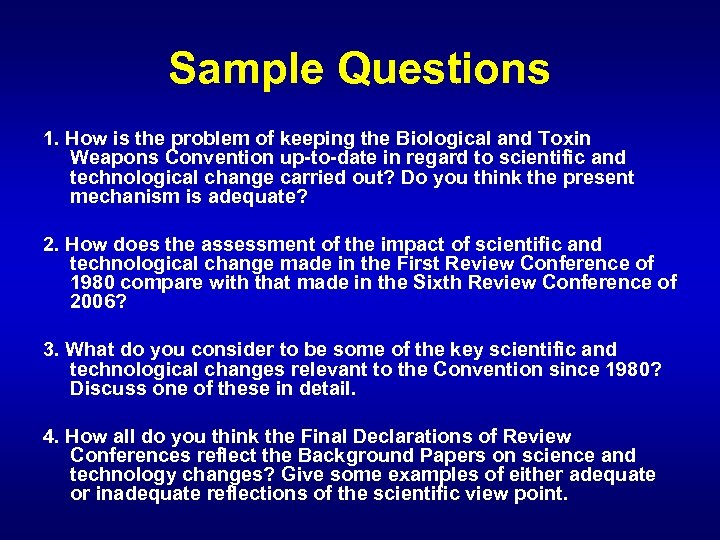 Sample Questions

1. How is the problem of keeping the Biological and Toxin Weapons Convention up-to-date in regard to scientific and technological change carried out? Do you think the present mechanism is adequate?

2. How does the assessment of the impact of scientific and technological change made in the First Review Conference of 1980 compare with that made in the Sixth Review Conference of 2006?

3. What do you consider to be some of the key scientific and technological changes relevant to the Convention since 1980? Discuss one of these in detail.

4. How all do you think the Final Declarations of Review Conferences reflect the Background Papers on science and technology changes? Give some examples of either adequate or inadequate reflections of the scientific view point.